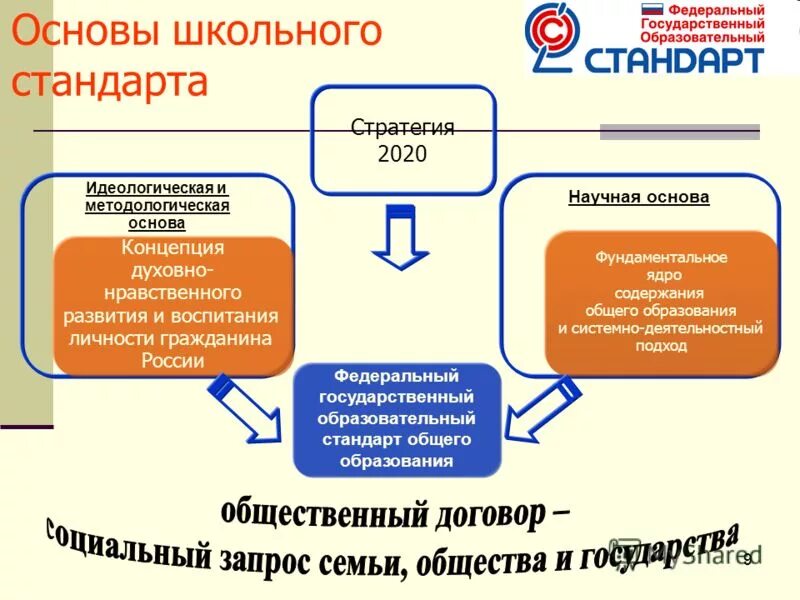 Основы школьного стандарта

Федеральный Государственный Образовательный
СТАНДАРТ

Стратегия 2020

Идеологическая и методологическая основа

Концепция духовно-нравственного развития и воспитания личности гражданина России

Научная основа

Фундаментальное ядро содержания общего образования и системно-деятельностный подход

Федеральный государственный образовательный стандарт общего образования

общественный договор –
социальный запрос семьи, общества и государства

MyShared

9